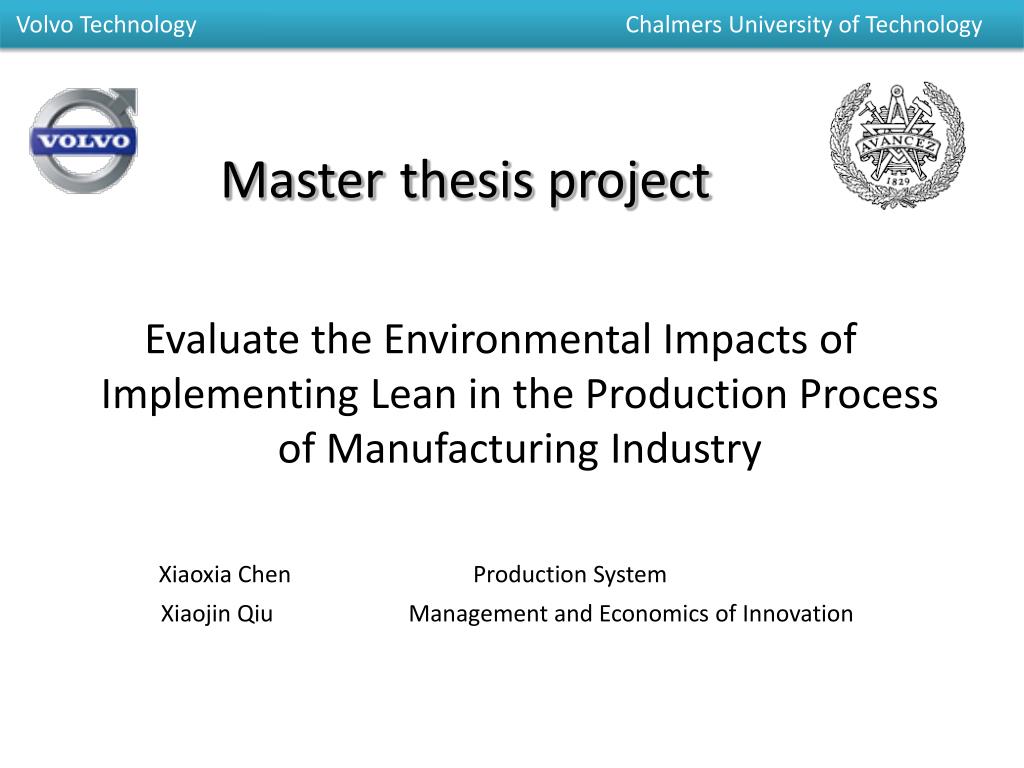 Volvo Technology Chalmers University of Technology

VOLVO

AVANCEZ 1829

Master thesis project

Evaluate the Environmental Impacts of Implementing Lean in the Production Process of Manufacturing Industry

Xiaoxia Chen Production System
Xiaojin Qiu Management and Economics of Innovation